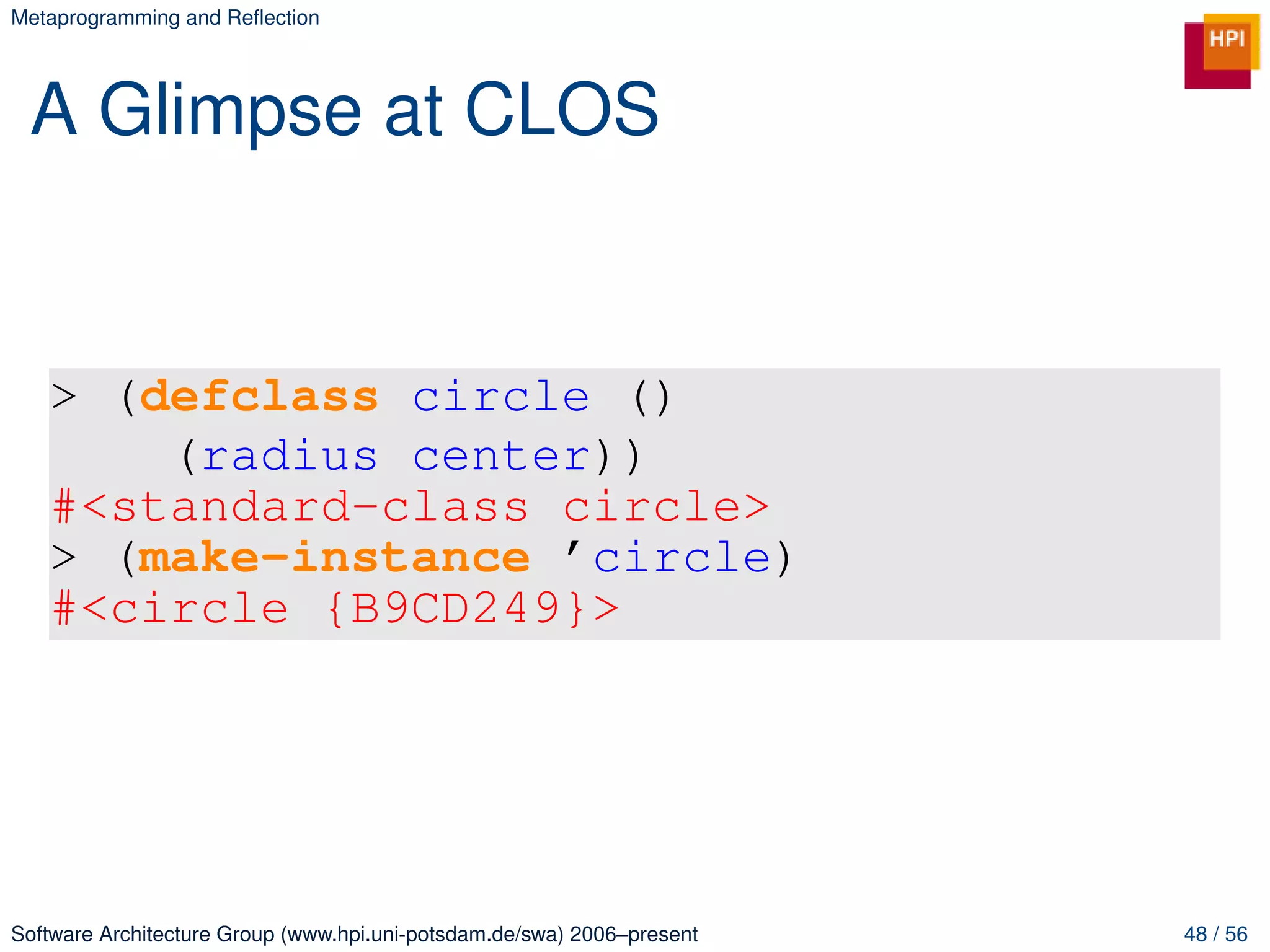 Metaprogramming and Reflection

HPI

A Glimpse at CLOS

> (defclass circle ()
    (radius center))
#<standard-class circle>
> (make-instance ’circle)
#<circle {B9CD249}>

Software Architecture Group (www.hpi.uni-potsdam.de/swa) 2006–present

48 / 56